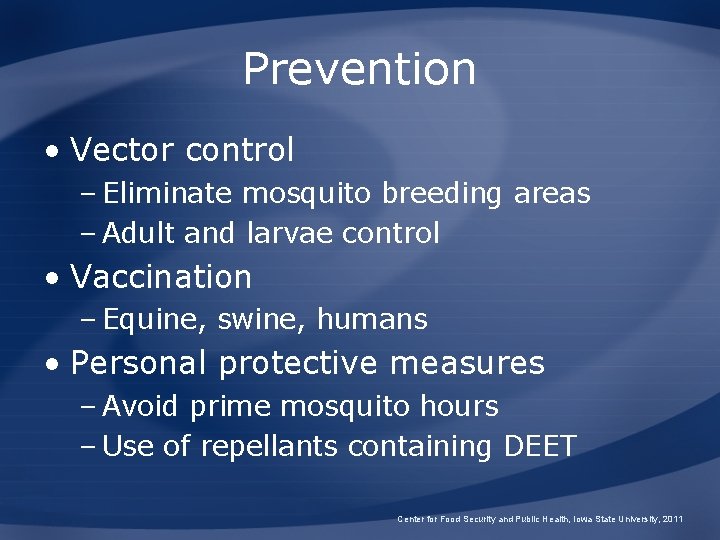 Prevention

• Vector control
  – Eliminate mosquito breeding areas
  – Adult and larvae control
• Vaccination
  – Equine, swine, humans
• Personal protective measures
  – Avoid prime mosquito hours
  – Use of repellants containing DEET

Center for Food Security and Public Health, Iowa State University, 2011